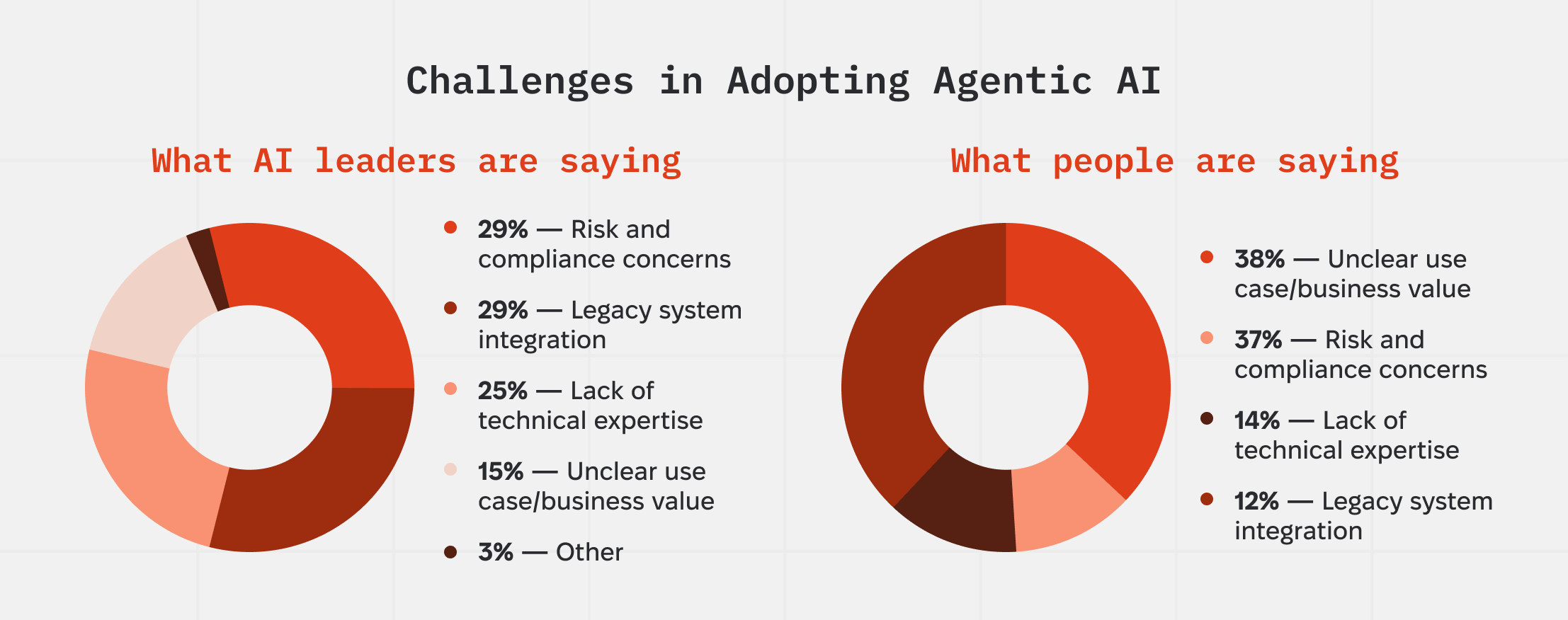 Challenges in Adopting Agentic AI

What AI leaders are saying

29% — Risk and compliance concerns

29% — Legacy system integration

25% — Lack of technical expertise

15% — Unclear use case/business value

3% — Other

What people are saying

38% — Unclear use case/business value

37% — Risk and compliance concerns

14% — Lack of technical expertise

12% — Legacy system integration